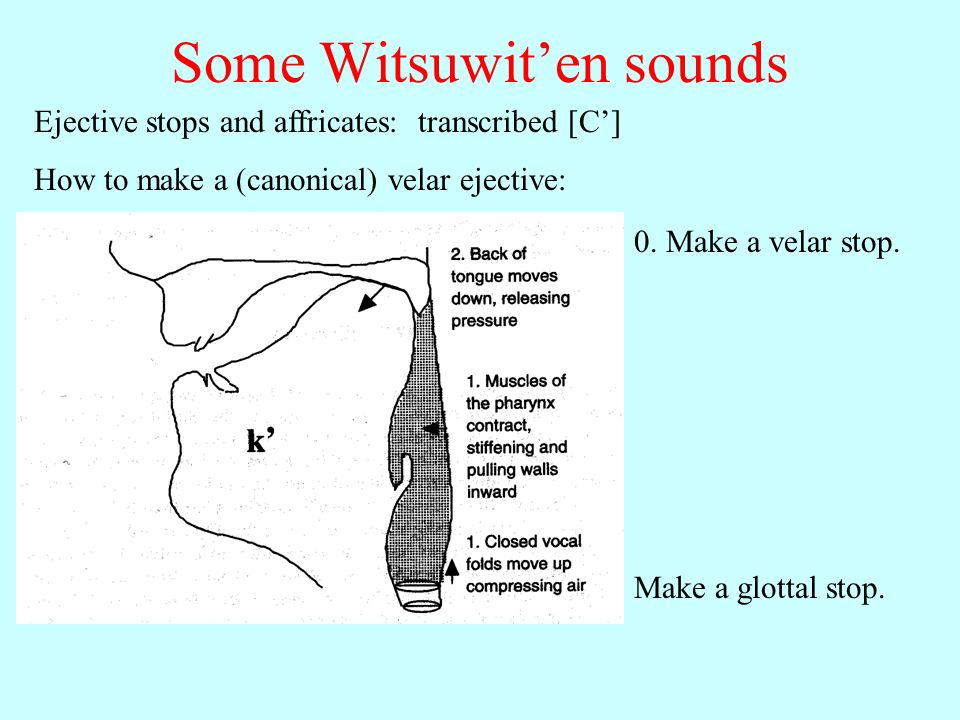 Some Witsuwit’en sounds

Ejective stops and affricates: transcribed [C’]

How to make a (canonical) velar ejective:

2. Back of tongue moves down, releasing pressure

1. Muscles of the pharynx contract, stiffening and pulling walls inward

k’

1. Closed vocal folds move up compressing air

0. Make a velar stop.

Make a glottal stop.